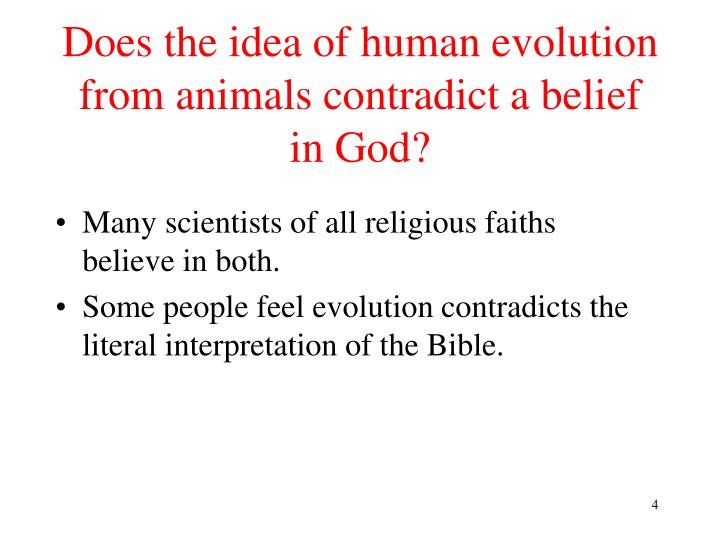 Does the idea of human evolution from animals contradict a belief in God?

• Many scientists of all religious faiths believe in both.

• Some people feel evolution contradicts the literal interpretation of the Bible.

4